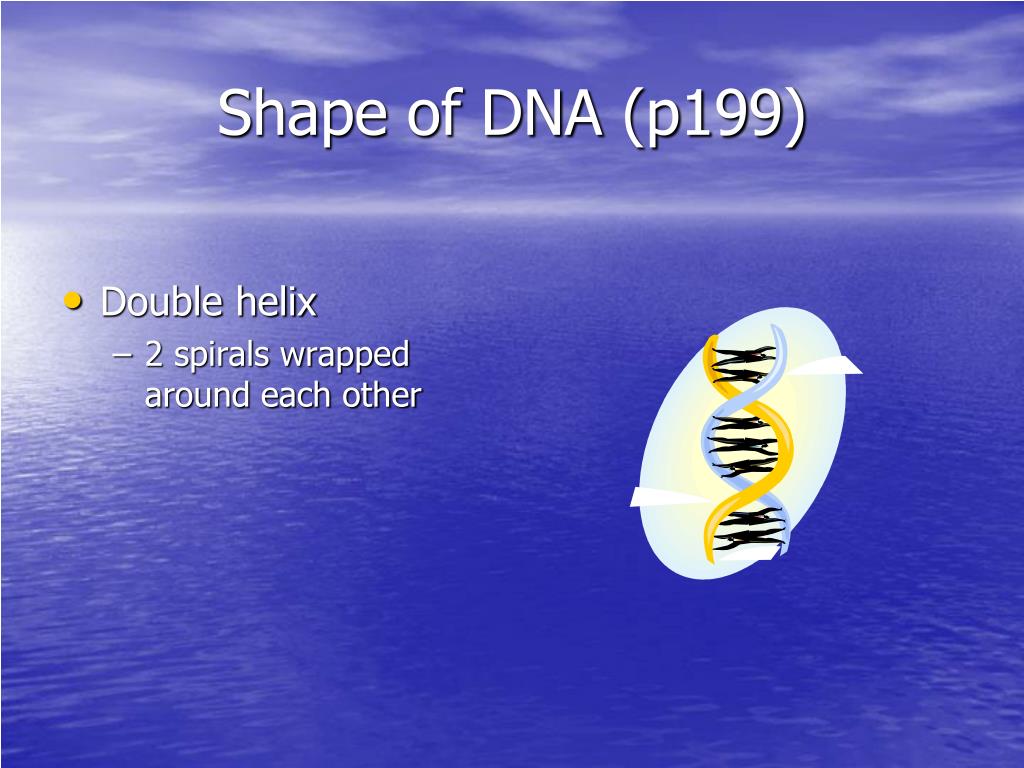 Shape of DNA (p199)

• Double helix
– 2 spirals wrapped around each other